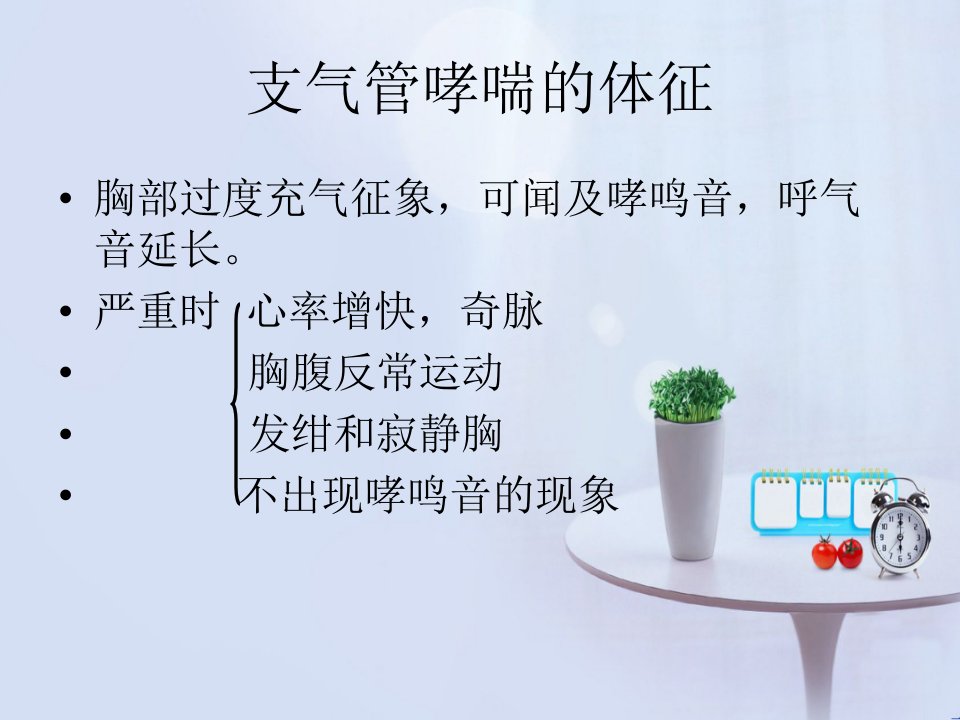 支气管哮喘的体征

• 胸部过度充气征象，可闻及哮鸣音，呼气音延长。

• 严重时 心率增快，奇脉
• 胸腹反常运动
• 发绀和寂静胸
• 不出现哮鸣音的现象